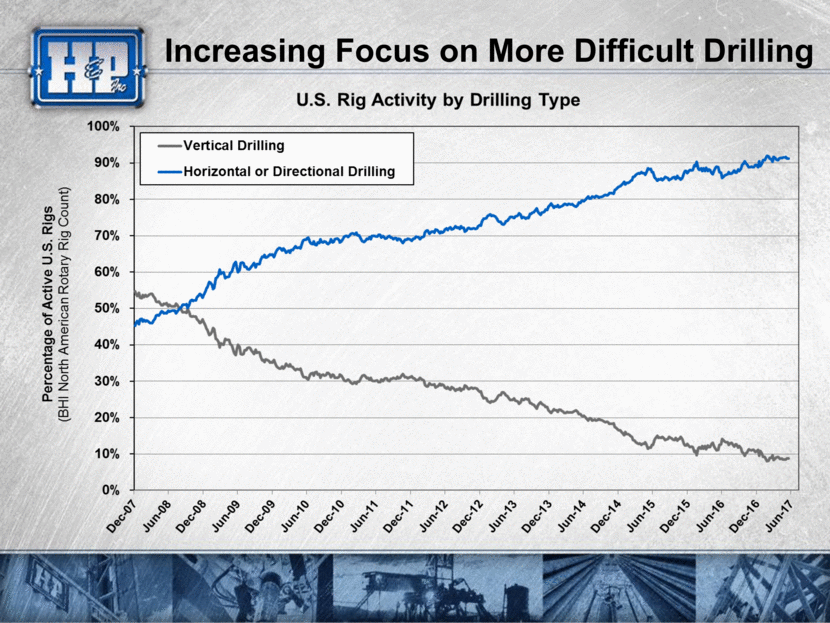 H&P Inc

Increasing Focus on More Difficult Drilling

U.S. Rig Activity by Drilling Type

Vertical Drilling
Horizontal or Directional Drilling

Percentage of Active U.S. Rigs
(BHI North American Rotary Rig Count)

100%
90%
80%
70%
60%
50%
40%
30%
20%
10%
0%

Dec-07
Jun-08
Dec-08
Jun-09
Dec-09
Jun-10
Dec-10
Jun-11
Dec-11
Jun-12
Dec-12
Jun-13
Dec-13
Jun-14
Dec-14
Jun-15
Dec-15
Jun-16
Dec-16
Jun-17

H&P